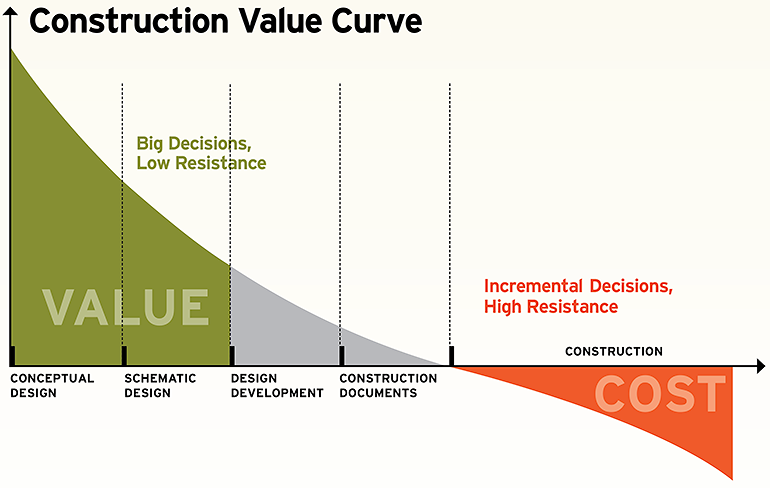 Construction Value Curve

Big Decisions, Low Resistance

VALUE

Incremental Decisions, High Resistance

CONSTRUCTION

CONCEPTUAL DESIGN

SCHEMATIC DESIGN

DESIGN DEVELOPMENT

CONSTRUCTION DOCUMENTS

COST